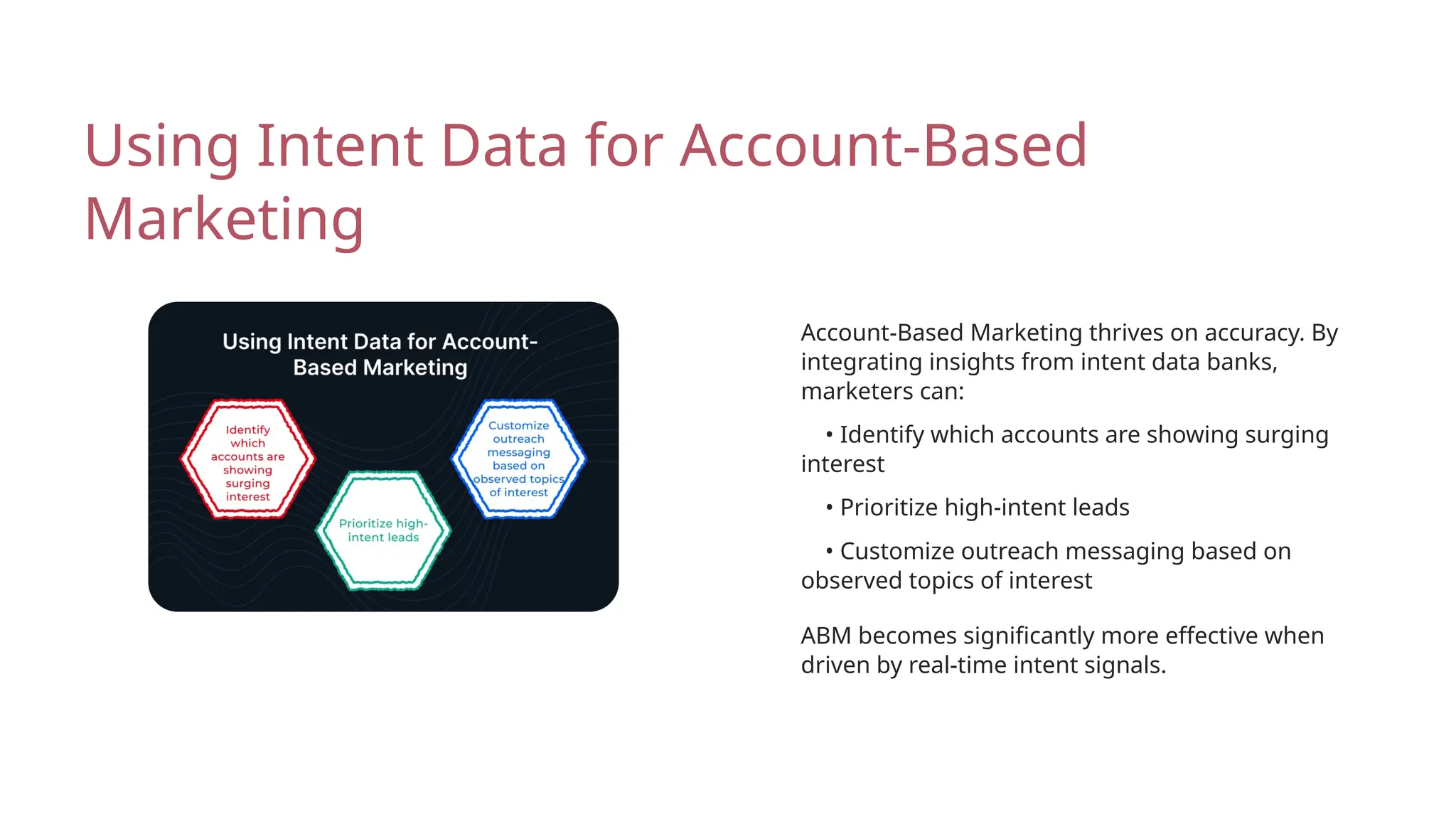 Using Intent Data for Account-Based Marketing

Using Intent Data for Account-Based Marketing

Identify which accounts are showing surging interest

Prioritize high-intent leads

Customize outreach messaging based on observed topics of interest

Account-Based Marketing thrives on accuracy. By integrating insights from intent data banks, marketers can:

• Identify which accounts are showing surging interest

• Prioritize high-intent leads

• Customize outreach messaging based on observed topics of interest

ABM becomes significantly more effective when driven by real-time intent signals.